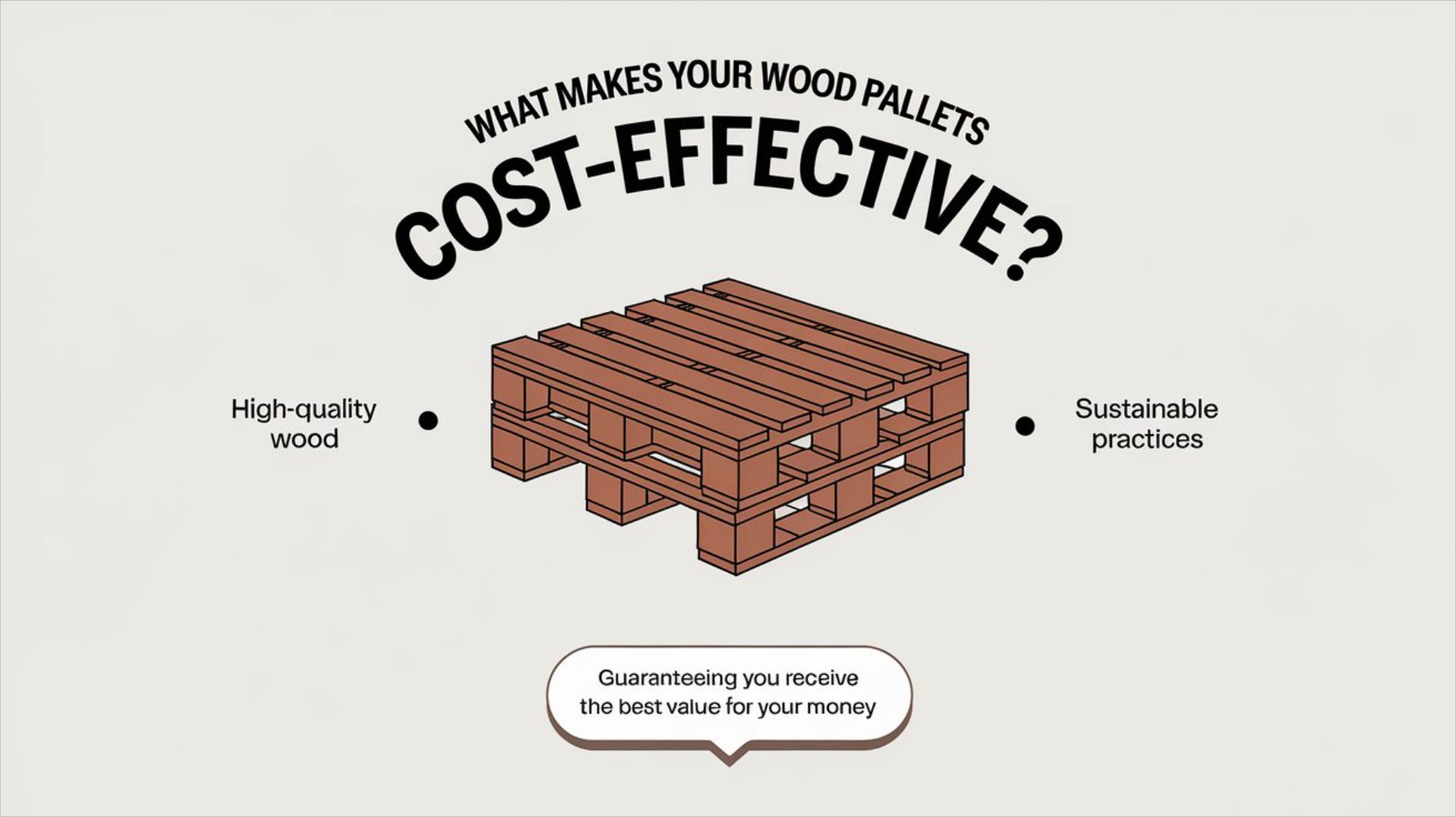 WHAT MAKES YOUR WOOD PALLETS
COST-EFFECTIVE?

High-quality wood

Sustainable practices

Guaranteeing you receive the best value for your money